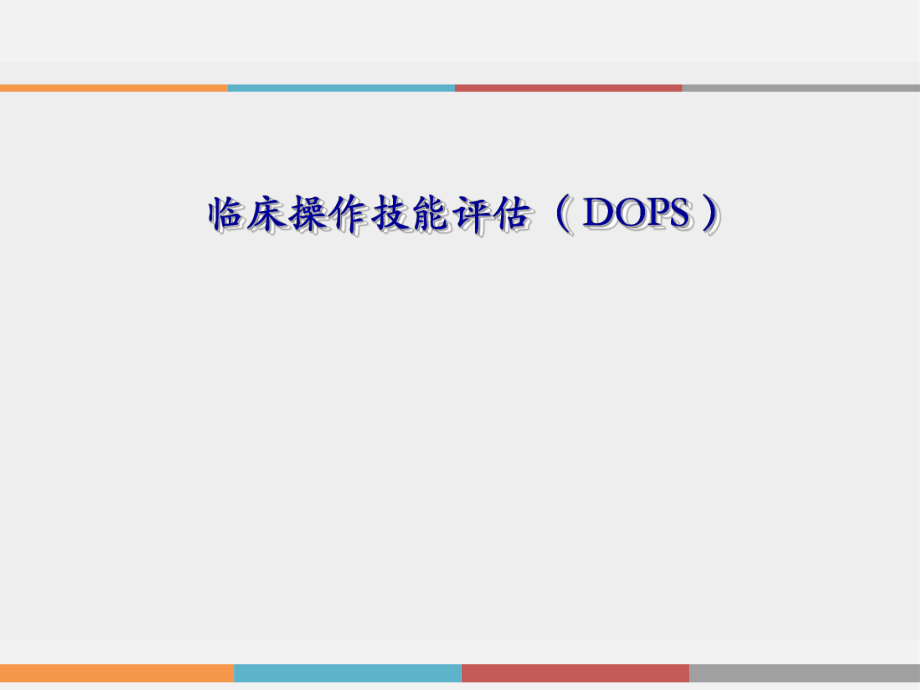 临床操作技能评估（DOPS）